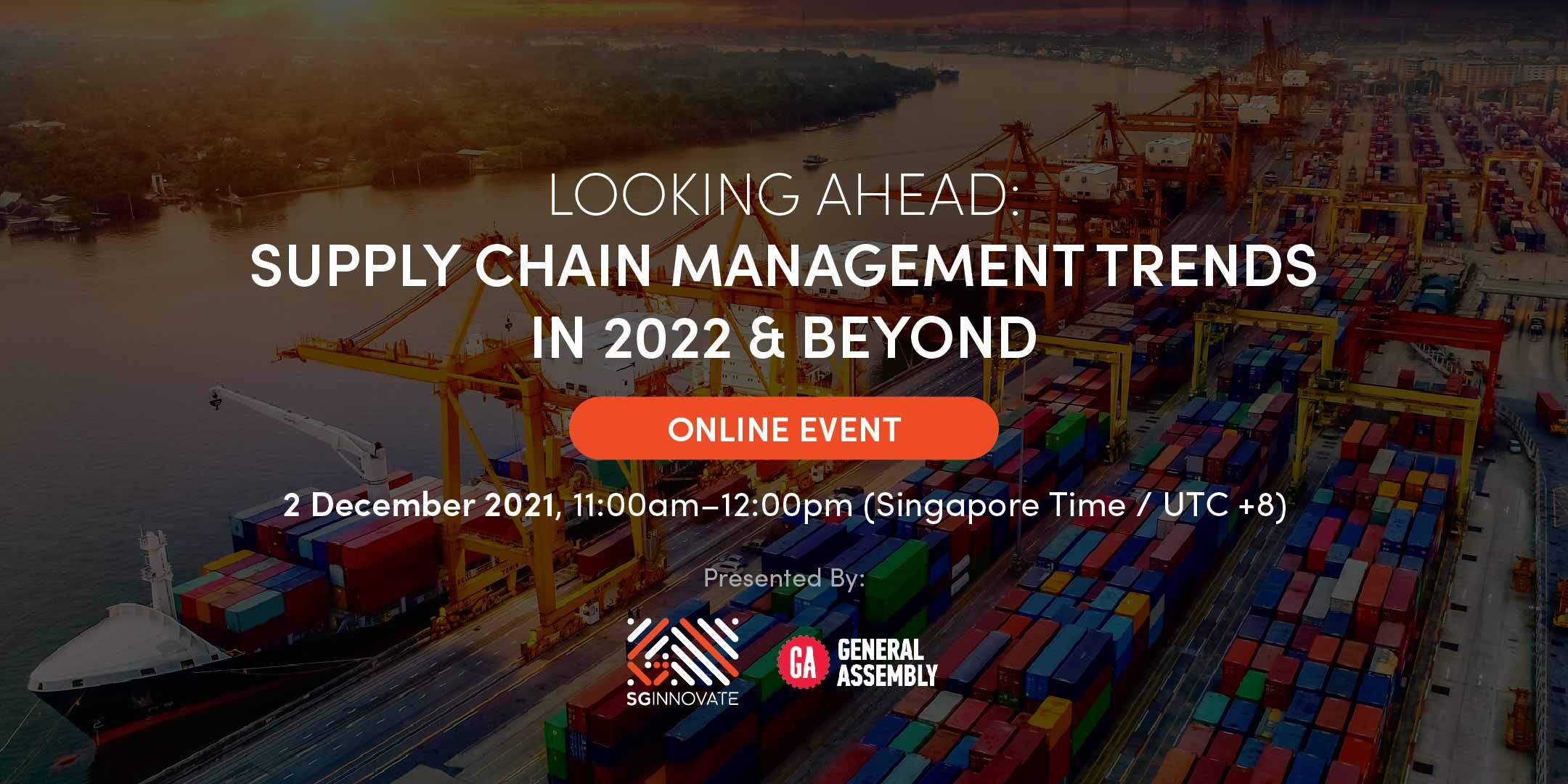 LOOKING AHEAD:
SUPPLY CHAIN MANAGEMENT TRENDS IN 2022 & BEYOND

ONLINE EVENT

2 December 2021, 11:00am–12:00pm (Singapore Time / UTC +8)

Presented By:

SGINNOVATE

GA GENERAL ASSEMBLY